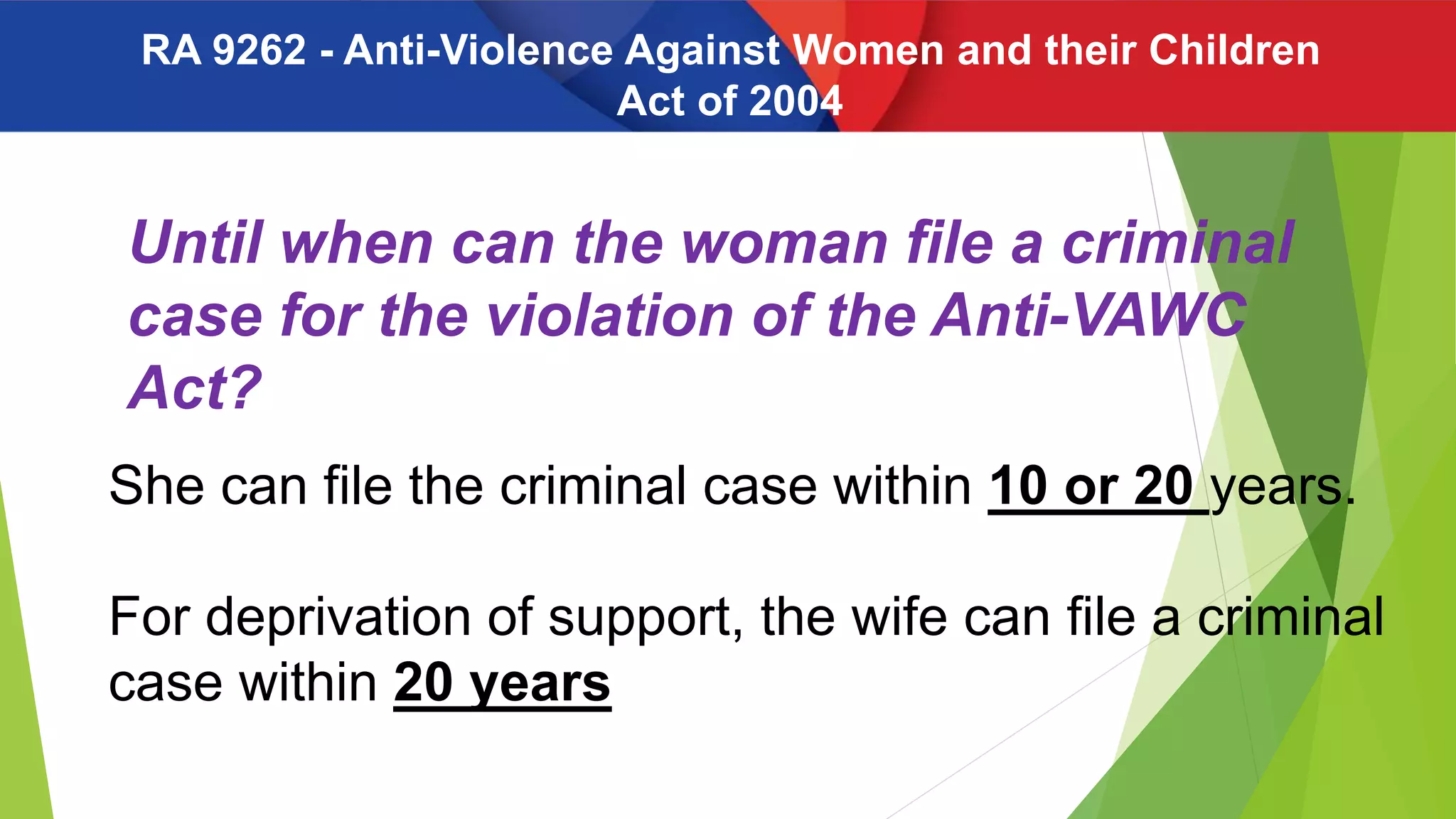 RA 9262 - Anti-Violence Against Women and their Children Act of 2004

Until when can the woman file a criminal case for the violation of the Anti-VAWC Act?

She can file the criminal case within 10 or 20 years.

For deprivation of support, the wife can file a criminal case within 20 years